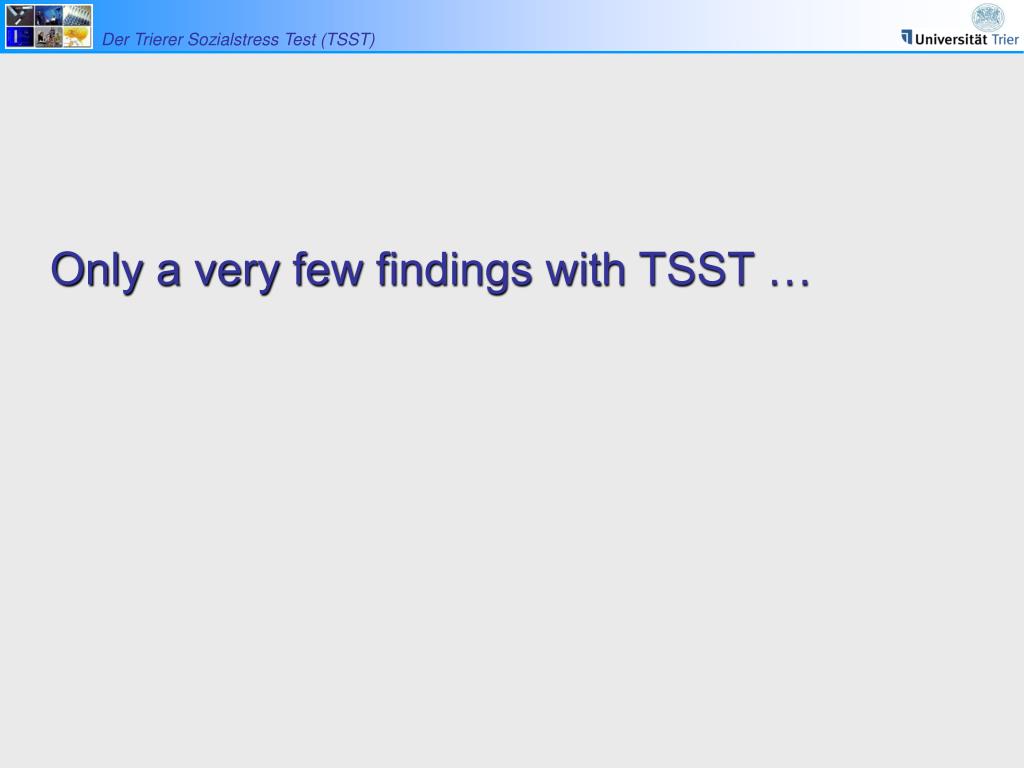 Der Trierer Sozialstress Test (TSST)

Universität Trier

Only a very few findings with TSST …